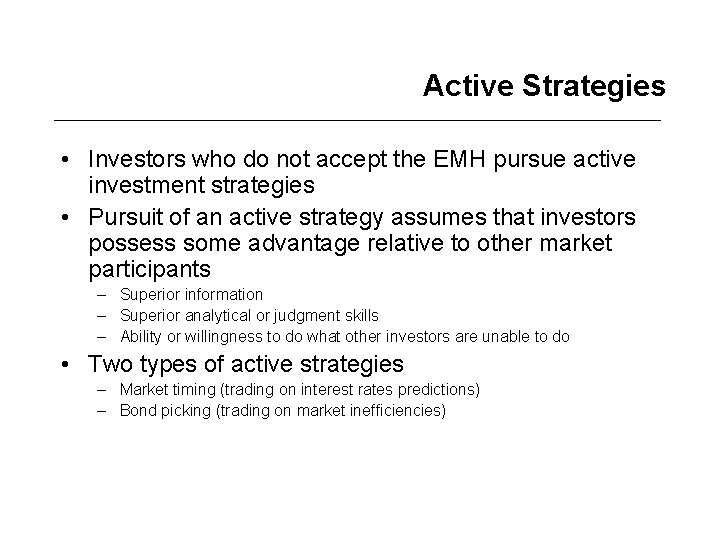 Active Strategies

• Investors who do not accept the EMH pursue active investment strategies

• Pursuit of an active strategy assumes that investors possess some advantage relative to other market participants
– Superior information
– Superior analytical or judgment skills
– Ability or willingness to do what other investors are unable to do

• Two types of active strategies
– Market timing (trading on interest rates predictions)
– Bond picking (trading on market inefficiencies)